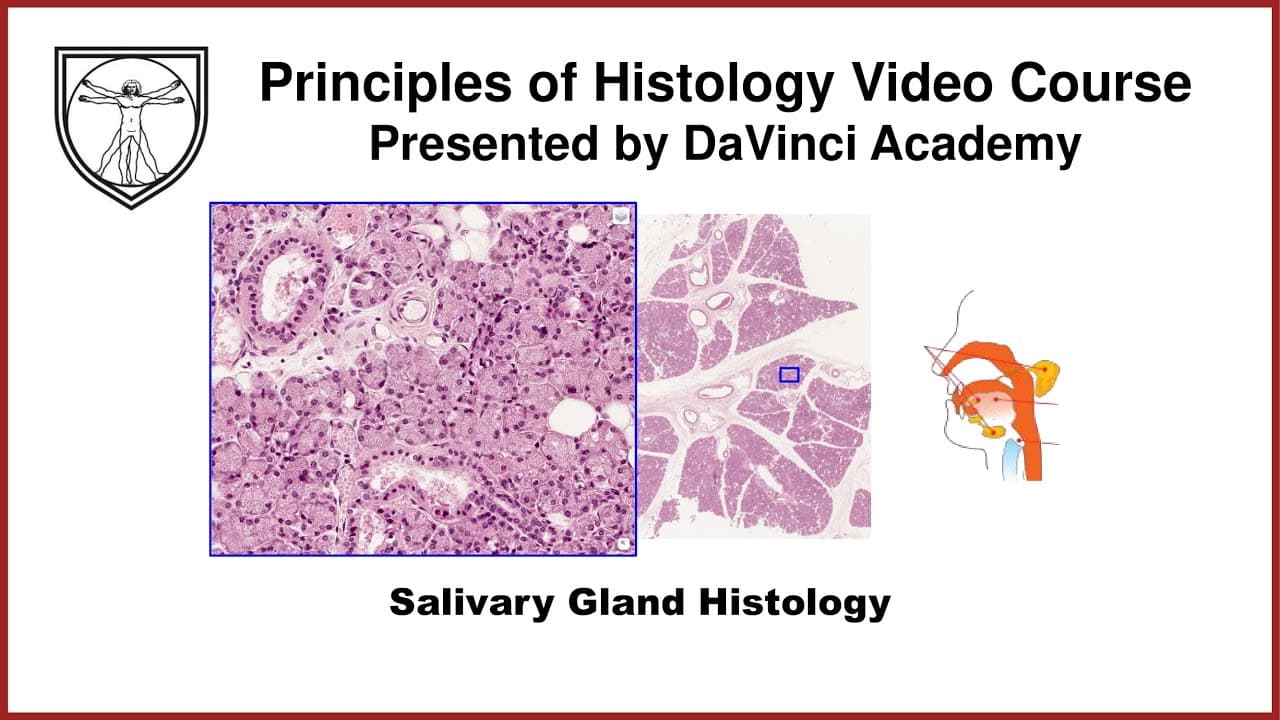 Principles of Histology Video Course
Presented by DaVinci Academy

Salivary Gland Histology